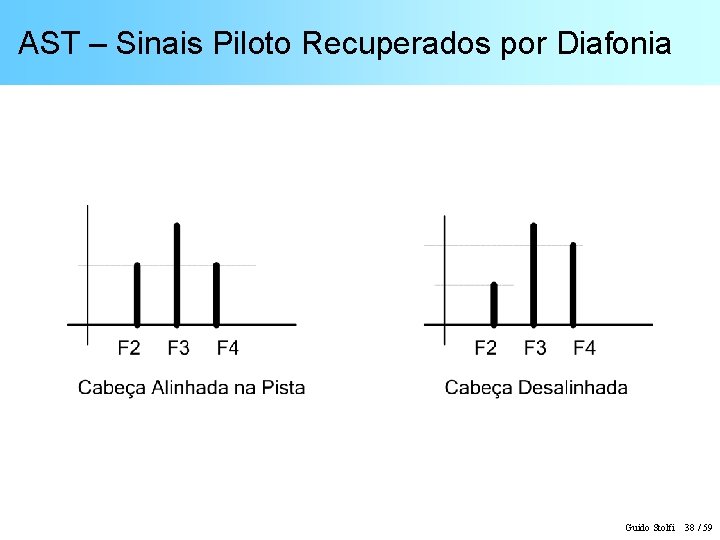 AST – Sinais Piloto Recuperados por Diafonia

F2 F3 F4

Cabeça Alinhada na Pista

F2 F3 F4

Cabeça Desalinhada

Guido Stolfi 38 / 59